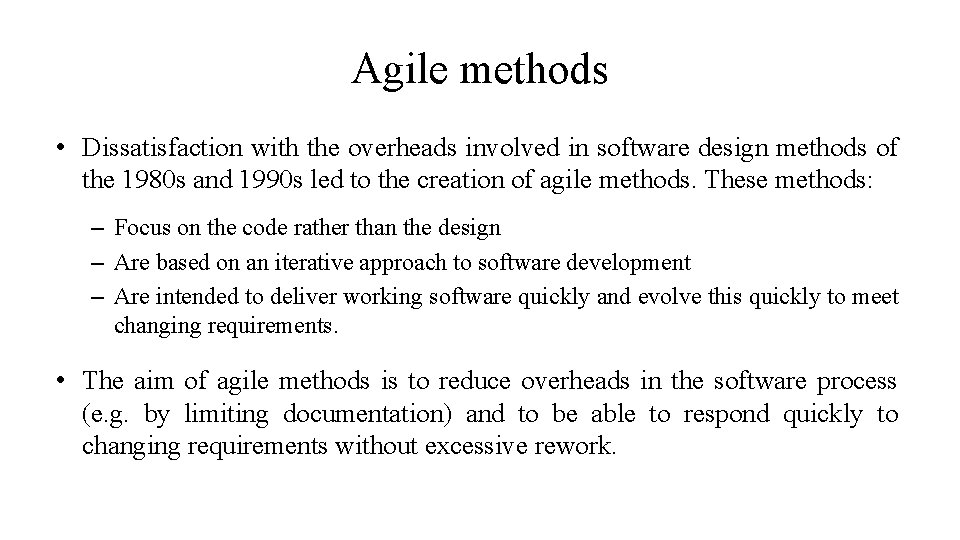 Agile methods

• Dissatisfaction with the overheads involved in software design methods of the 1980s and 1990s led to the creation of agile methods. These methods:

– Focus on the code rather than the design
– Are based on an iterative approach to software development
– Are intended to deliver working software quickly and evolve this quickly to meet changing requirements.

• The aim of agile methods is to reduce overheads in the software process (e.g. by limiting documentation) and to be able to respond quickly to changing requirements without excessive rework.